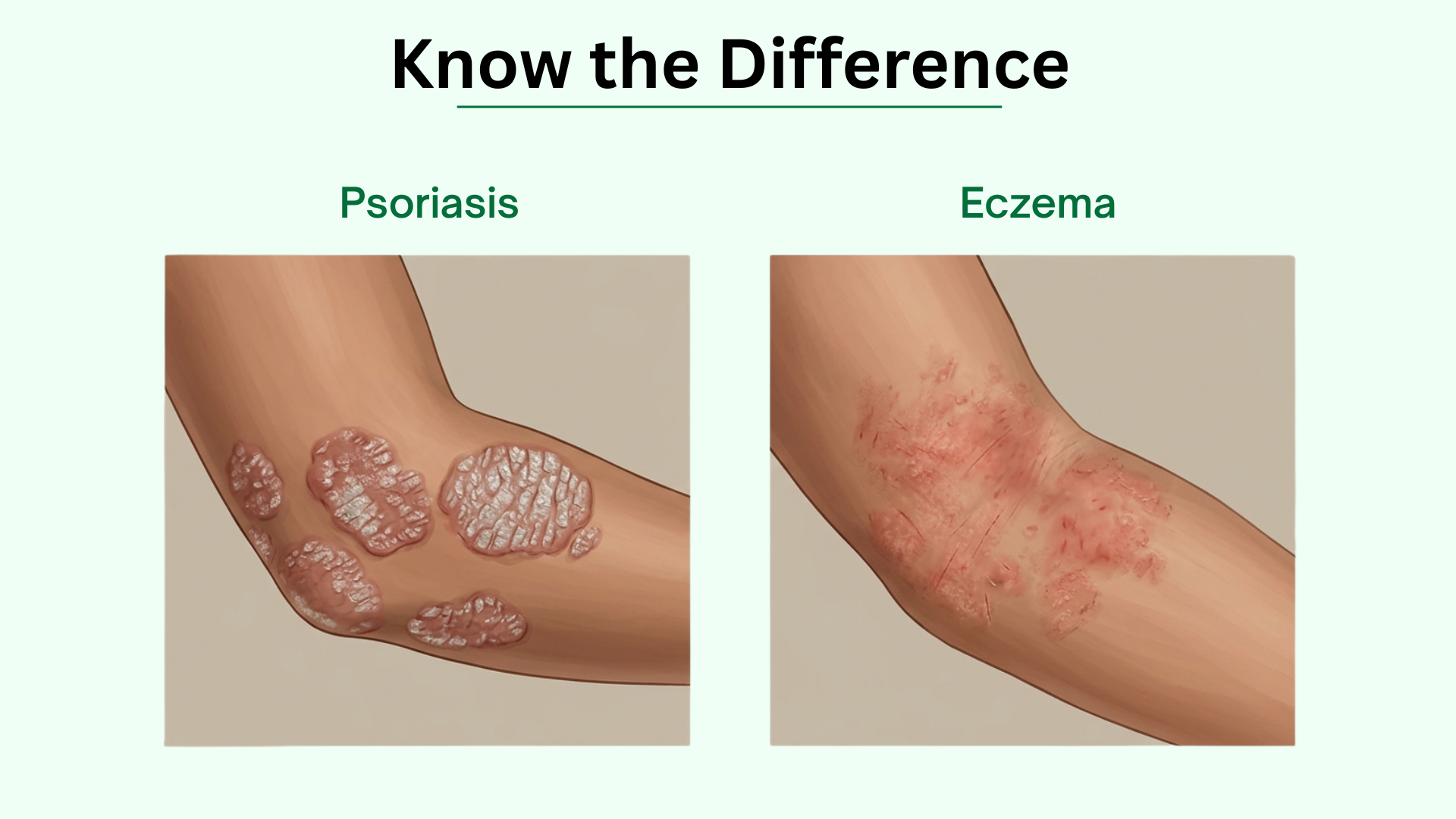 Know the Difference

Psoriasis

Eczema